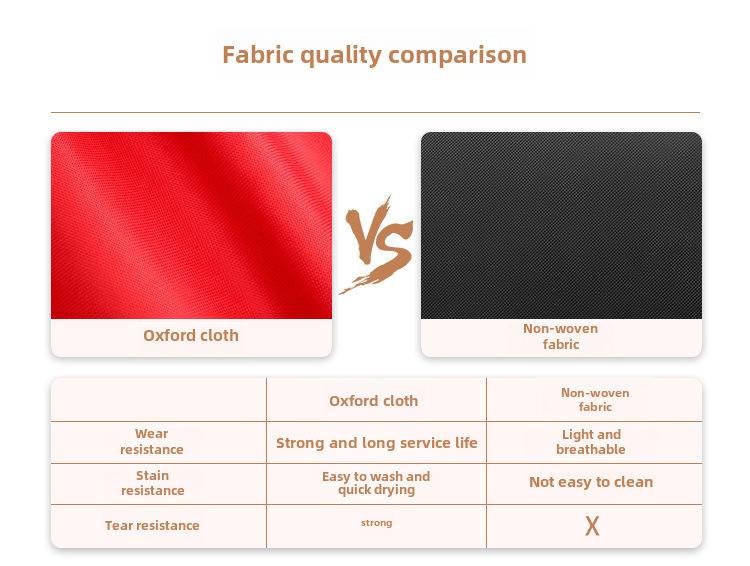 Fabric quality comparison

VS

Oxford cloth

Non-woven fabric

| | Oxford cloth | Non-woven fabric |
|---|---|---|
| Wear resistance | Strong and long service life | Light and breathable |
| Stain resistance | Easy to wash and quick drying | Not easy to clean |
| Tear resistance | strong | X |